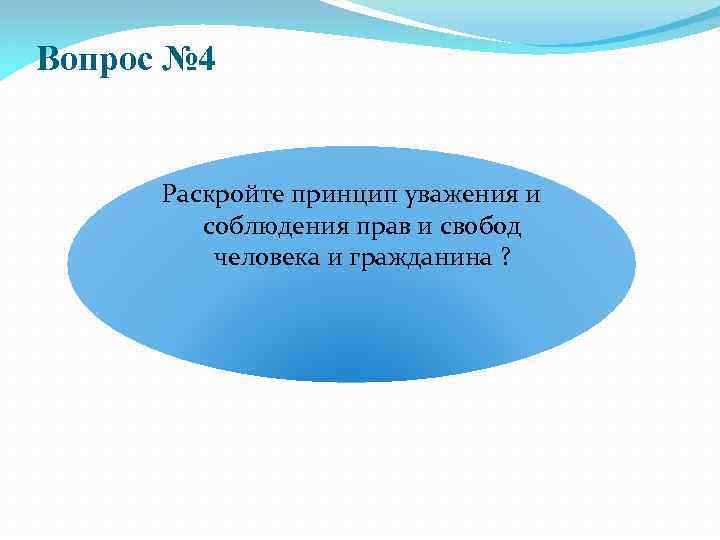 Вопрос №4

Раскройте принцип уважения и соблюдения прав и свобод человека и гражданина ?